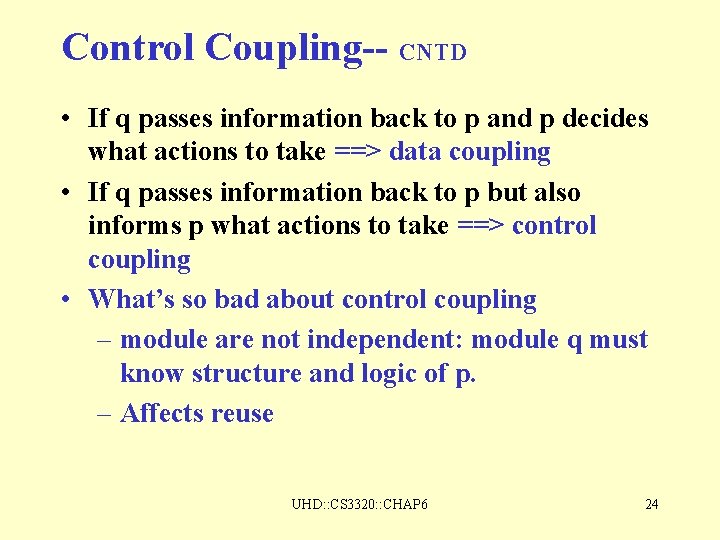 Control Coupling-- CNTD

• If q passes information back to p and p decides what actions to take ==> data coupling
• If q passes information back to p but also informs p what actions to take ==> control coupling
• What's so bad about control coupling
– module are not independent: module q must know structure and logic of p.
– Affects reuse

UHD::CS3320::CHAP6

24